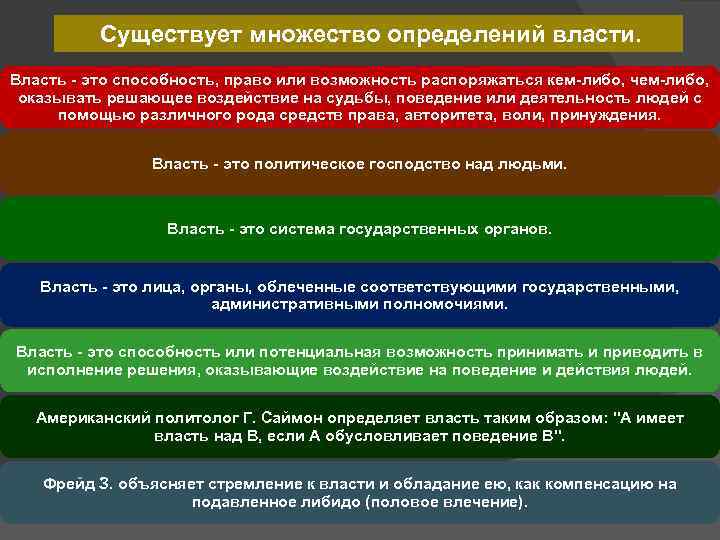 Существует множество определений власти.

Власть - это способность, право или возможность распоряжаться кем-либо, чем-либо, оказывать решающее воздействие на судьбы, поведение или деятельность людей с помощью различного рода средств права, авторитета, воли, принуждения.

Власть - это политическое господство над людьми.

Власть - это система государственных органов.

Власть - это лица, органы, облеченные соответствующими государственными, административными полномочиями.

Власть - это способность или потенциальная возможность принимать и приводить в исполнение решения, оказывающие воздействие на поведение и действия людей.

Американский политолог Г. Саймон определяет власть таким образом: "А имеет власть над В, если А обусловливает поведение В".

Фрейд З. объясняет стремление к власти и обладание ею, как компенсацию на подавленное либидо (половое влечение).